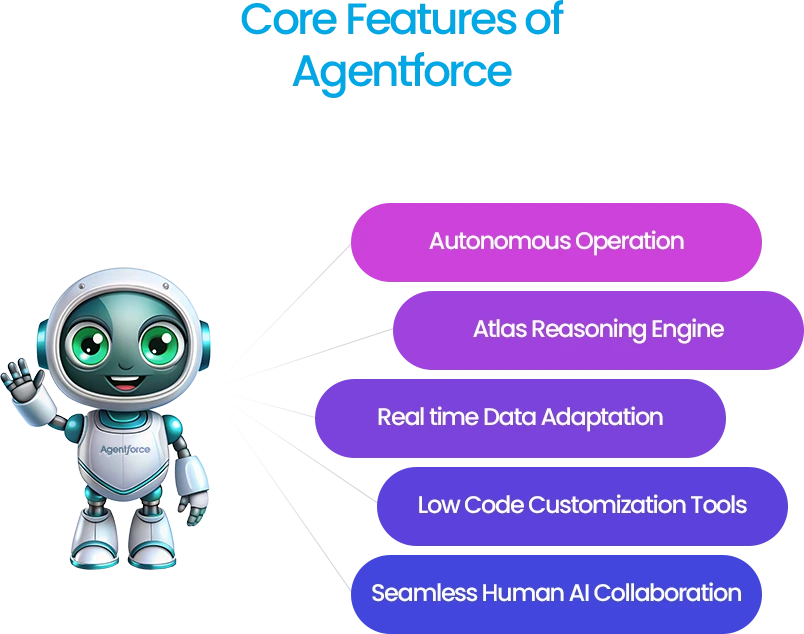 Core Features of Agentforce

Agentforce

Autonomous Operation

Atlas Reasoning Engine

Real time Data Adaptation

Low Code Customization Tools

Seamless Human AI Collaboration